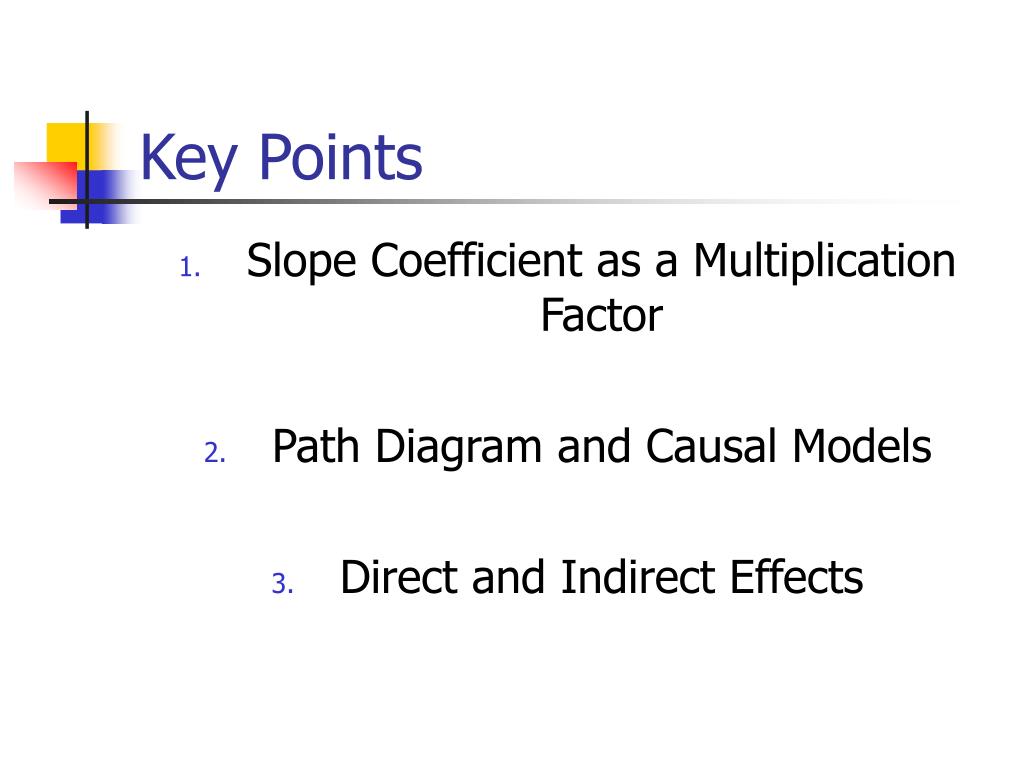 Key Points

1. Slope Coefficient as a Multiplication Factor

2. Path Diagram and Causal Models

3. Direct and Indirect Effects